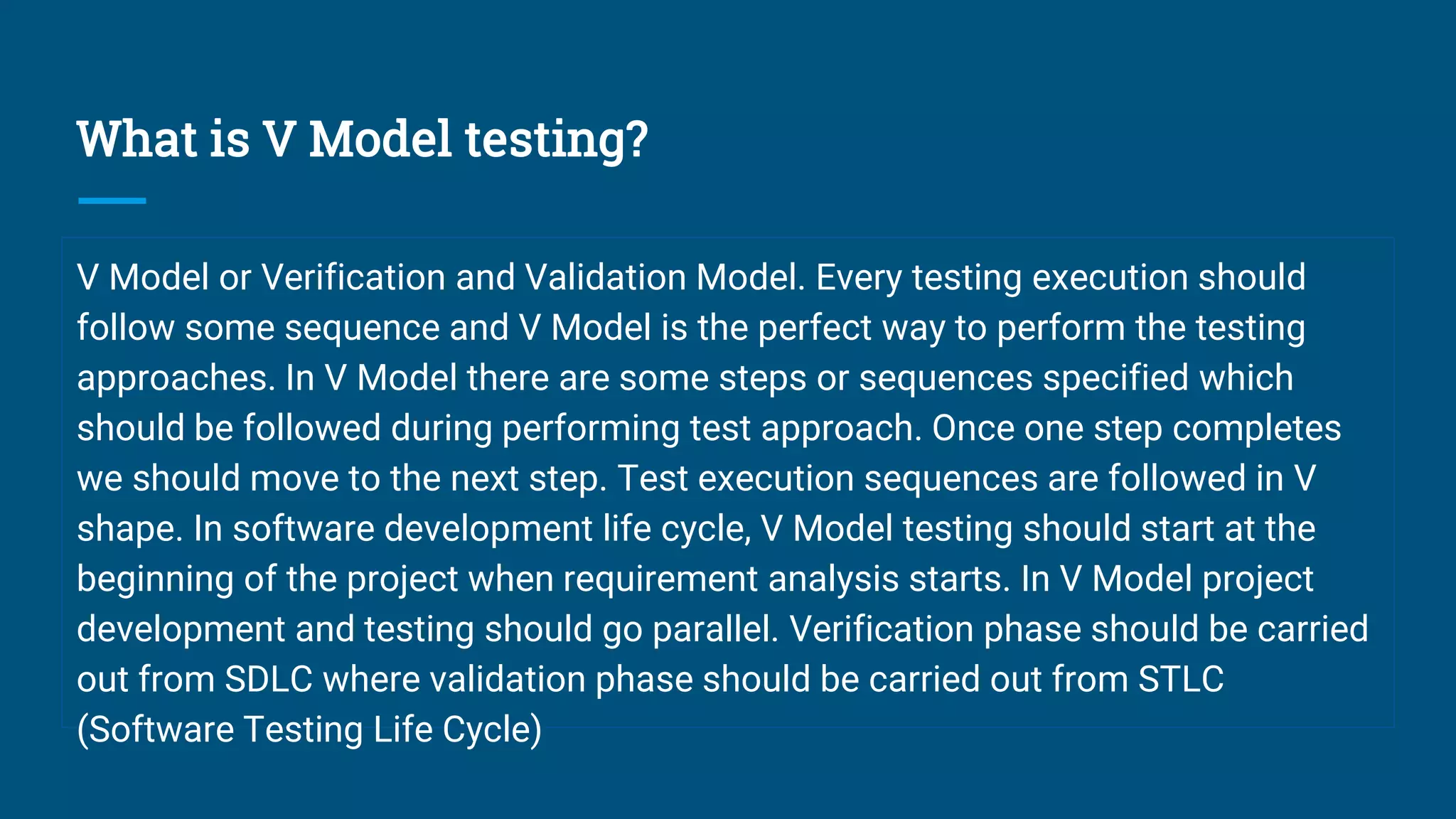 What is V Model testing?

V Model or Verification and Validation Model. Every testing execution should follow some sequence and V Model is the perfect way to perform the testing approaches. In V Model there are some steps or sequences specified which should be followed during performing test approach. Once one step completes we should move to the next step. Test execution sequences are followed in V shape. In software development life cycle, V Model testing should start at the beginning of the project when requirement analysis starts. In V Model project development and testing should go parallel. Verification phase should be carried out from SDLC where validation phase should be carried out from STLC (Software Testing Life Cycle)